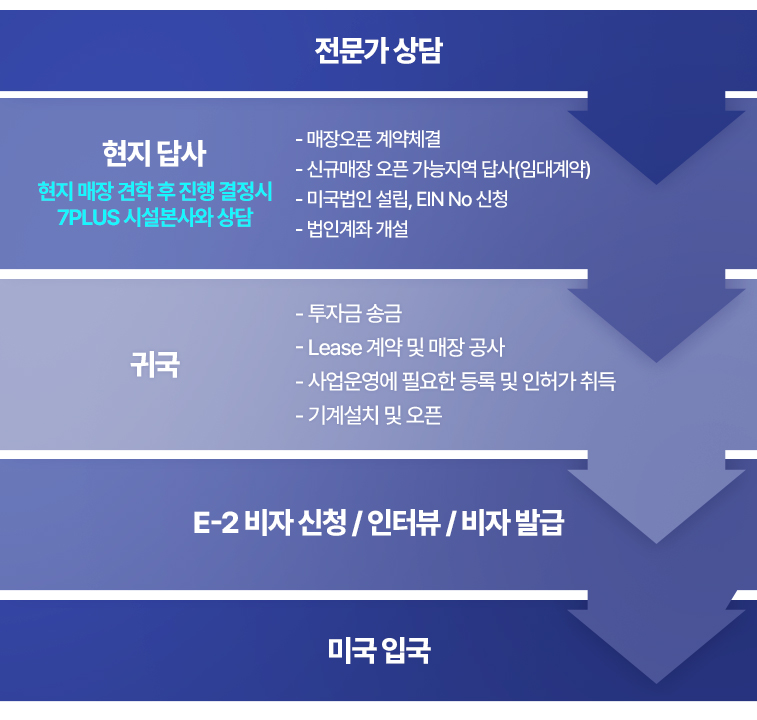 전문가 상담

현지 답사

현지 매장 견학 후 진행 결정시
7PLUS 시설본사와 상담

- 매장오픈 계약체결
- 신규매장 오픈 가능지역 답사(임대계약)
- 미국법인 설립, EIN No 신청
- 법인계좌 개설

귀국

- 투자금 송금
- Lease 계약 및 매장 공사
- 사업운영에 필요한 등록 및 인허가 취득
- 기계설치 및 오픈

E-2 비자 신청 / 인터뷰 / 비자 발급

미국 입국